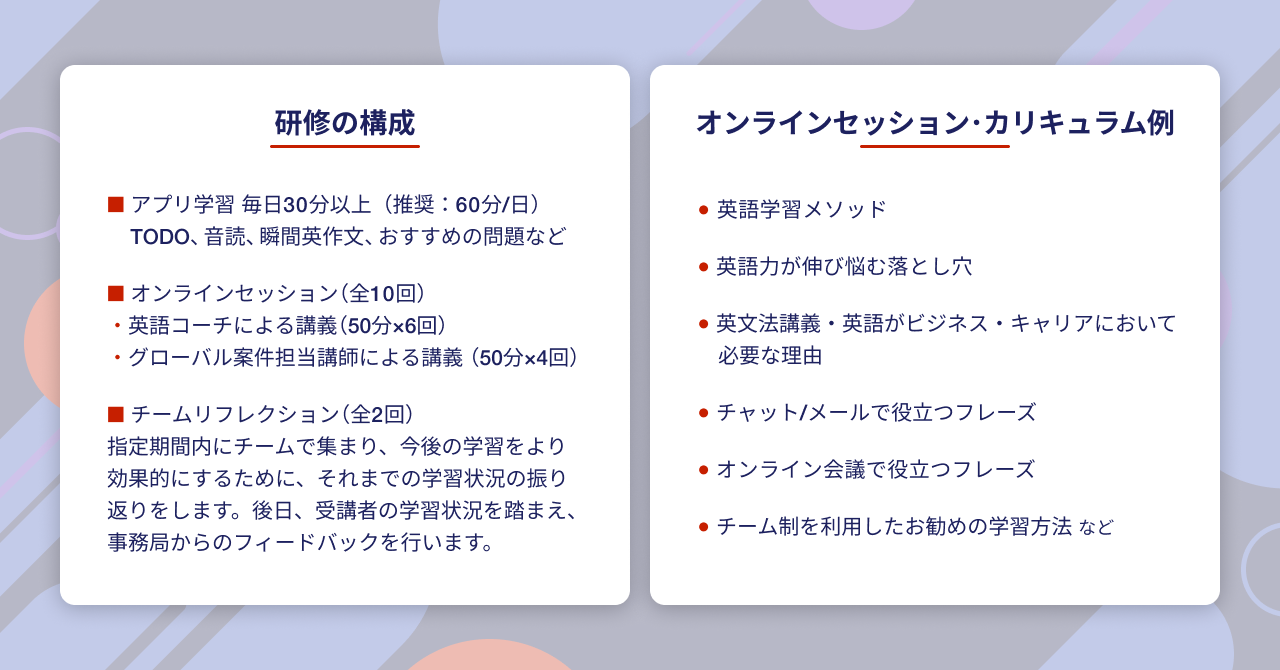 研修の構成

■ アプリ学習 毎日30分以上（推奨：60分/日）
TODO、音読、瞬間英作文、おすすめの問題など

■ オンラインセッション（全10回）
・英語コーチによる講義（50分×6回）
・グローバル案件担当講師による講義（50分×4回）

■ チームリフレクション（全2回）
指定期間内にチームで集まり、今後の学習をより効果的にするために、それまでの学習状況の振り返りをします。後日、受講者の学習状況を踏まえ、事務局からのフィードバックを行います。

オンラインセッション･カリキュラム例

● 英語学習メソッド
● 英語力が伸び悩む落とし穴
● 英文法講義・英語がビジネス・キャリアにおいて必要な理由
● チャット/メールで役立つフレーズ
● オンライン会議で役立つフレーズ
● チーム制を利用したお勧めの学習方法 など